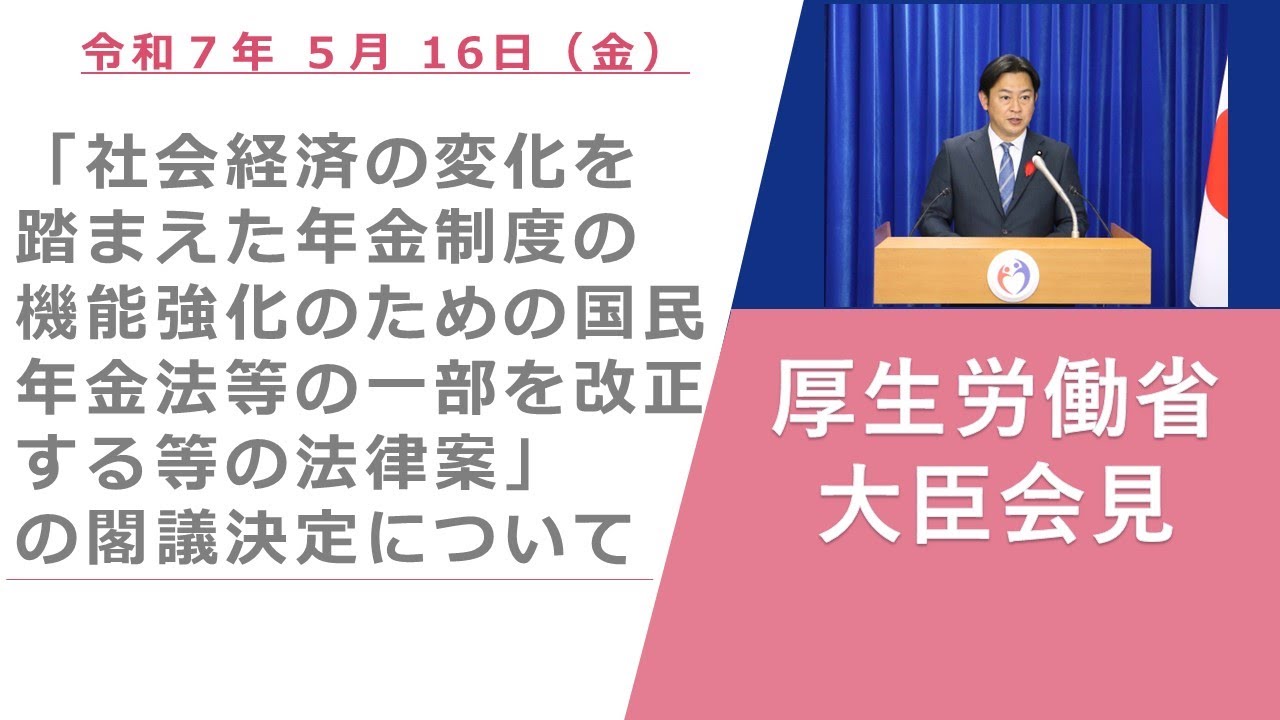 令和７年 ５月 16日（金）

「社会経済の変化を踏まえた年金制度の機能強化のための国民年金法等の一部を改正する等の法律案」の閣議決定について

厚生労働省
大臣会見